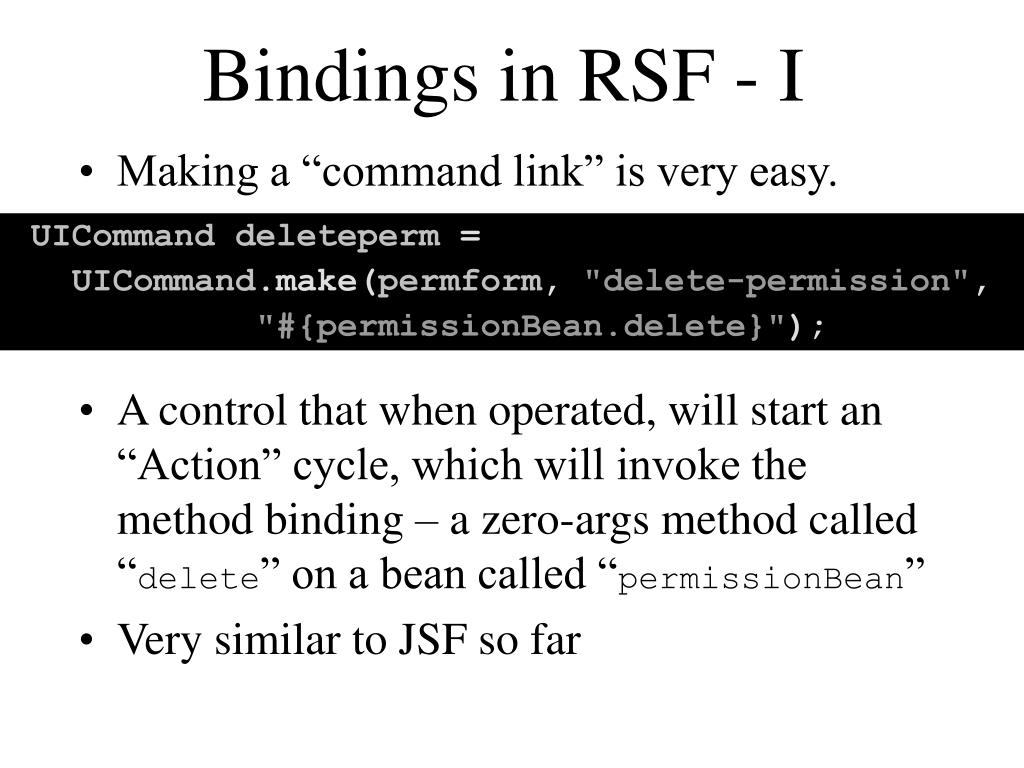 Bindings in RSF - I

• Making a “command link” is very easy.

UICommand deleteperm =
  UICommand.make(permform, "delete-permission",
           "#{permissionBean.delete}");

• A control that when operated, will start an “Action” cycle, which will invoke the method binding – a zero-args method called “delete” on a bean called “permissionBean”

• Very similar to JSF so far